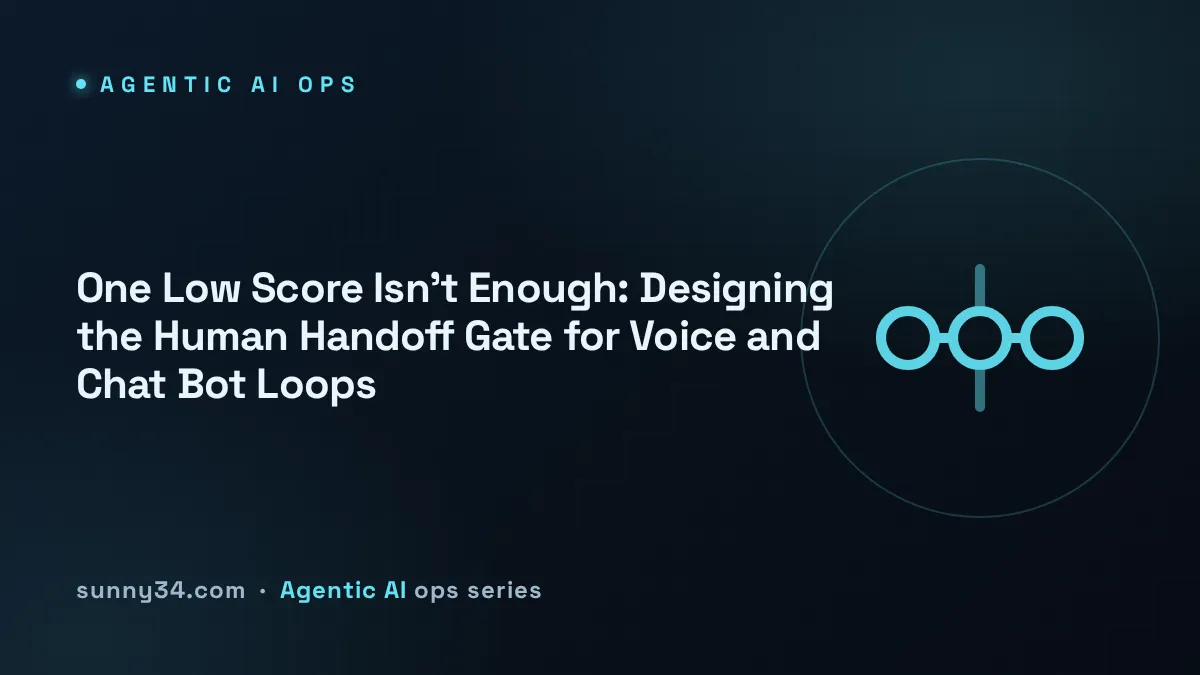 AGENTIC AI OPS

One Low Score Isn’t Enough: Designing the Human Handoff Gate for Voice and Chat Bot Loops

sunny34.com · Agentic AI ops series